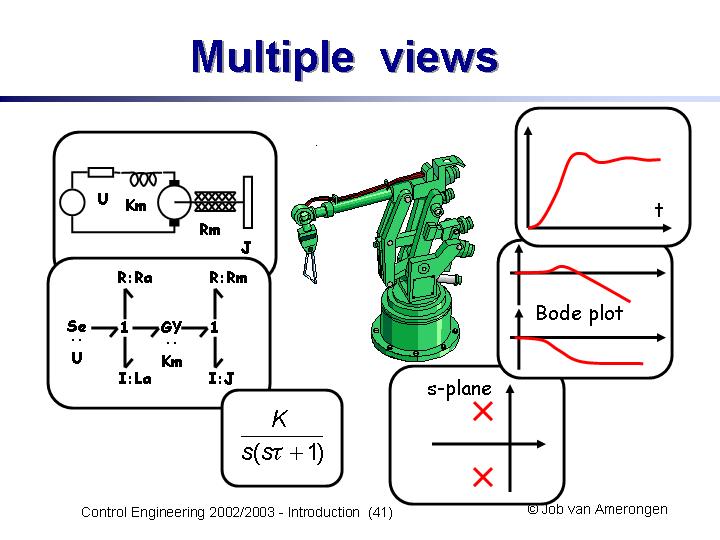 Multiple views

U
Km
Rm
J

R:Ra
R:Rm
Se
1
GY
1
U
Km
I:La
I:J

$\frac{K}{s(s\tau+1)}$

t

Bode plot

s-plane

Control Engineering 2002/2003 - Introduction (41)

© Job van Amerongen